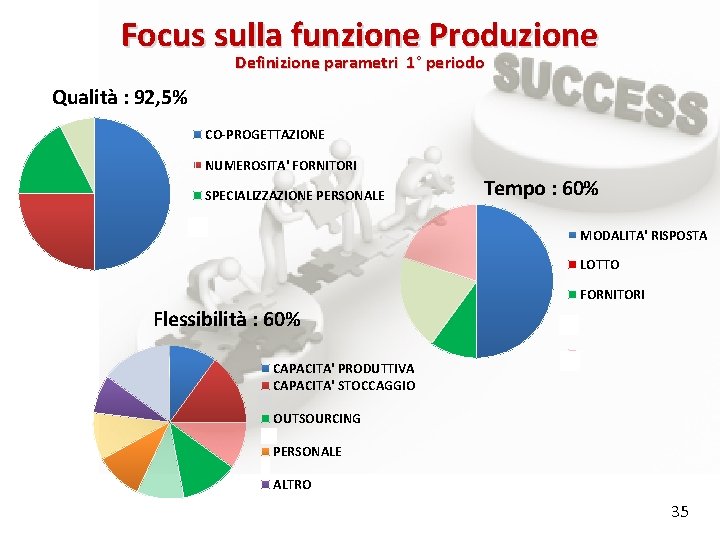 Focus sulla funzione Produzione
Definizione parametri 1° periodo

SUCCESS

Qualità : 92,5%

CO-PROGETTAZIONE
NUMEROSITA' FORNITORI
SPECIALIZZAZIONE PERSONALE

Tempo : 60%

MODALITA' RISPOSTA
LOTTO
FORNITORI

Flessibilità : 60%

CAPACITA' PRODUTTIVA
CAPACITA' STOCCAGGIO
OUTSOURCING
PERSONALE
ALTRO

35